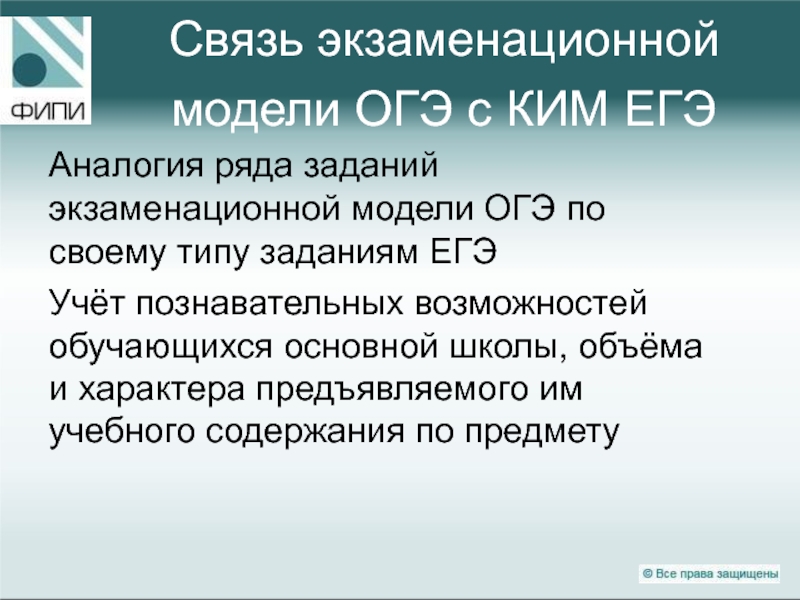 ФИПИ

Связь экзаменационной модели ОГЭ с КИМ ЕГЭ

Аналогия ряда заданий экзаменационной модели ОГЭ по своему типу заданиям ЕГЭ

Учёт познавательных возможностей обучающихся основной школы, объёма и характера предъявляемого им учебного содержания по предмету

© Все права защищены